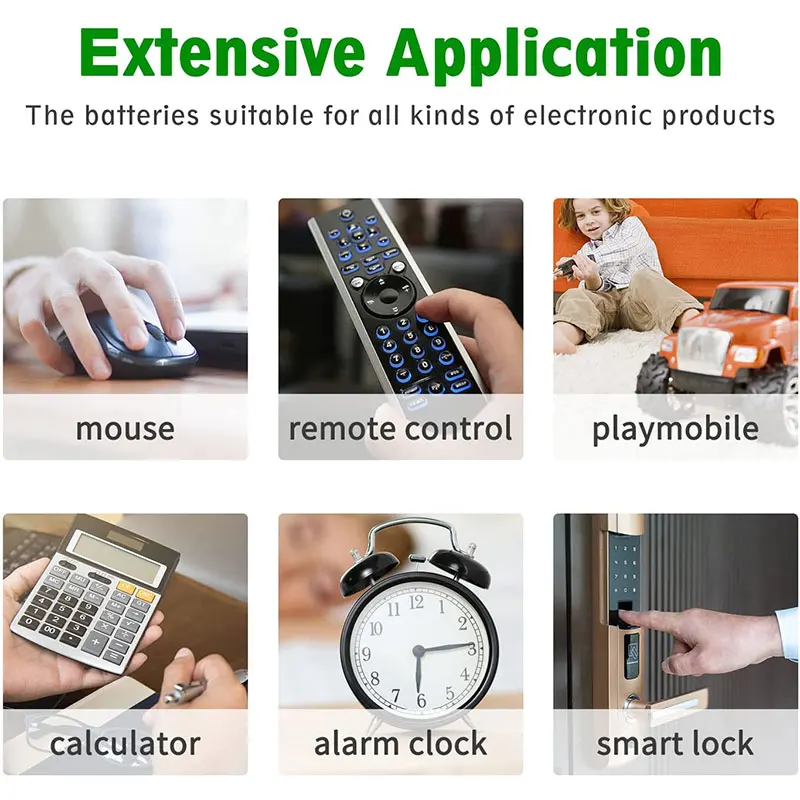 Extensive Application

The batteries suitable for all kinds of electronic products

mouse

remote control

playmobile

calculator

alarm clock

smart lock